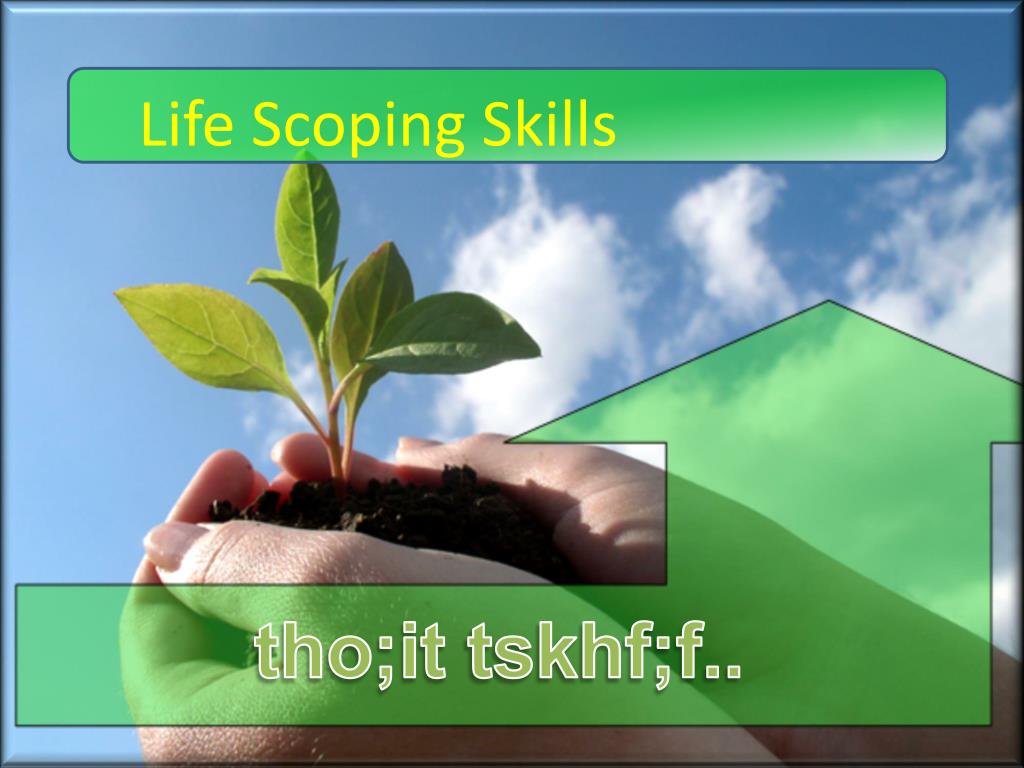 Life Scoping Skills

tho;it tskhf;f..